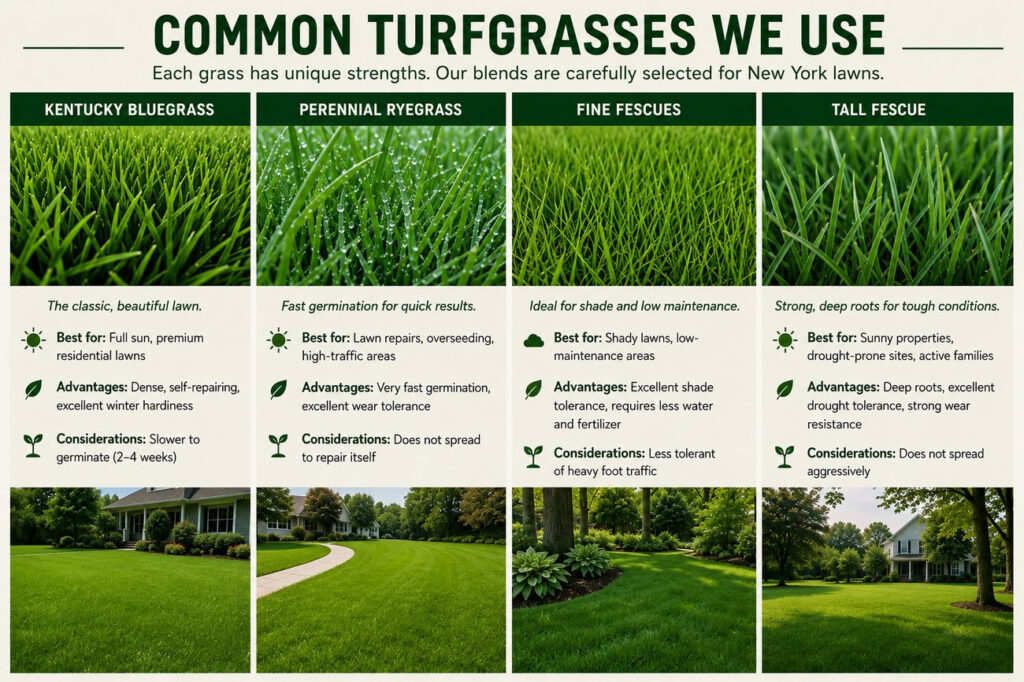 COMMON TURFGRASSES WE USE

Each grass has unique strengths. Our blends are carefully selected for New York lawns.

KENTUCKY BLUEGRASS

The classic, beautiful lawn.

Best for: Full sun, premium residential lawns

Advantages: Dense, self-repairing, excellent winter hardiness

Considerations: Slower to germinate (2–4 weeks)

PERENNIAL RYEGRASS

Fast germination for quick results.

Best for: Lawn repairs, overseeding, high-traffic areas

Advantages: Very fast germination, excellent wear tolerance

Considerations: Does not spread to repair itself

FINE FESCUES

Ideal for shade and low maintenance.

Best for: Shady lawns, low-maintenance areas

Advantages: Excellent shade tolerance, requires less water and fertilizer

Considerations: Less tolerant of heavy foot traffic

TALL FESCUE

Strong, deep roots for tough conditions.

Best for: Sunny properties, drought-prone sites, active families

Advantages: Deep roots, excellent drought tolerance, strong wear resistance

Considerations: Does not spread aggressively